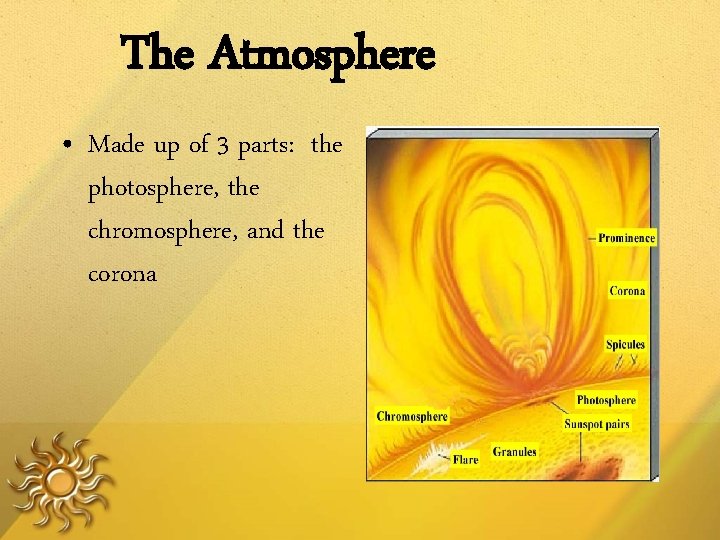 The Atmosphere

• Made up of 3 parts: the photosphere, the chromosphere, and the corona

Prominence
Corona
Spicules
Photosphere
Chromosphere
Sunspot pairs
Granules
Flare